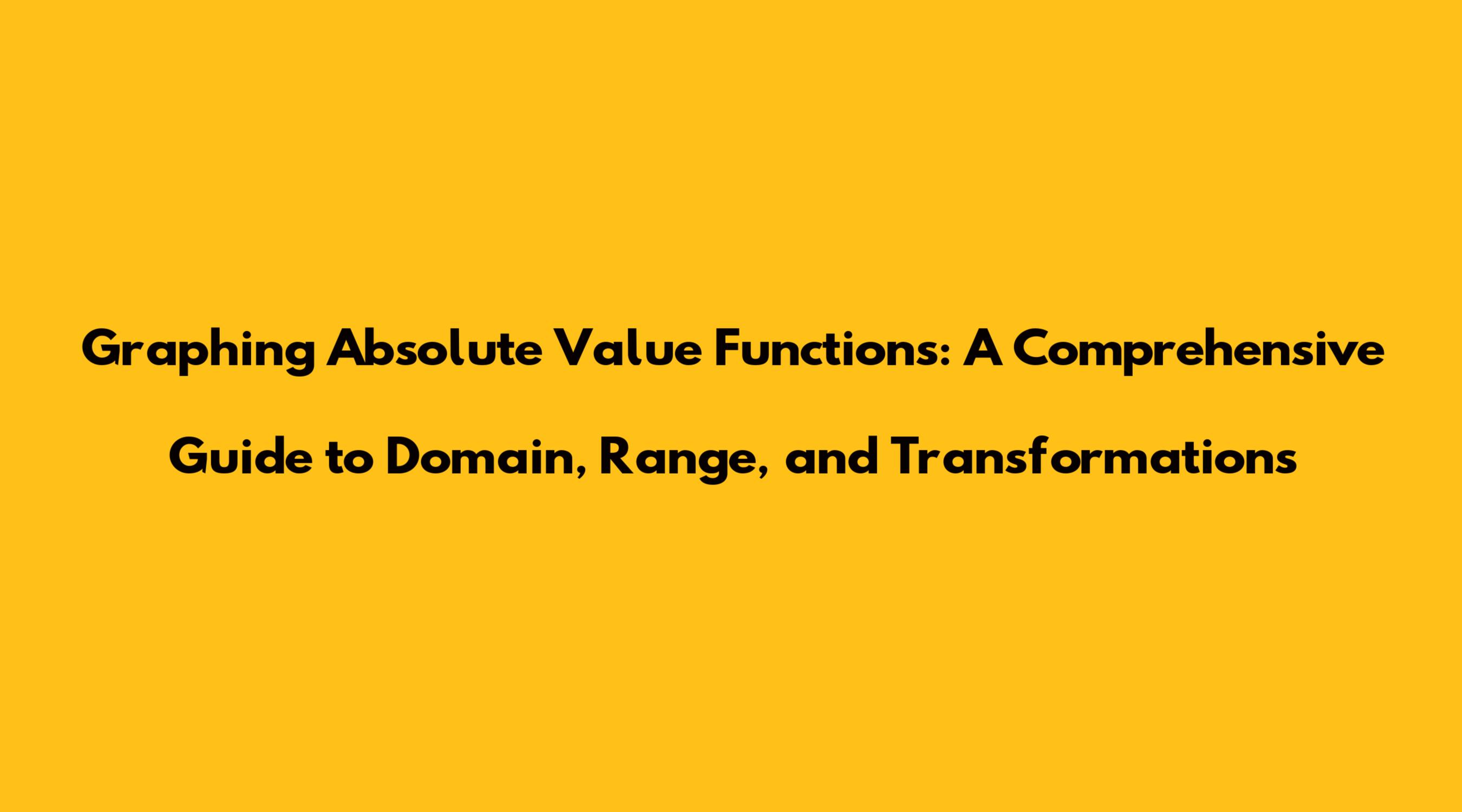 Graphing Absolute Value Functions: A Comprehensive Guide to Domain, Range, and Transformations